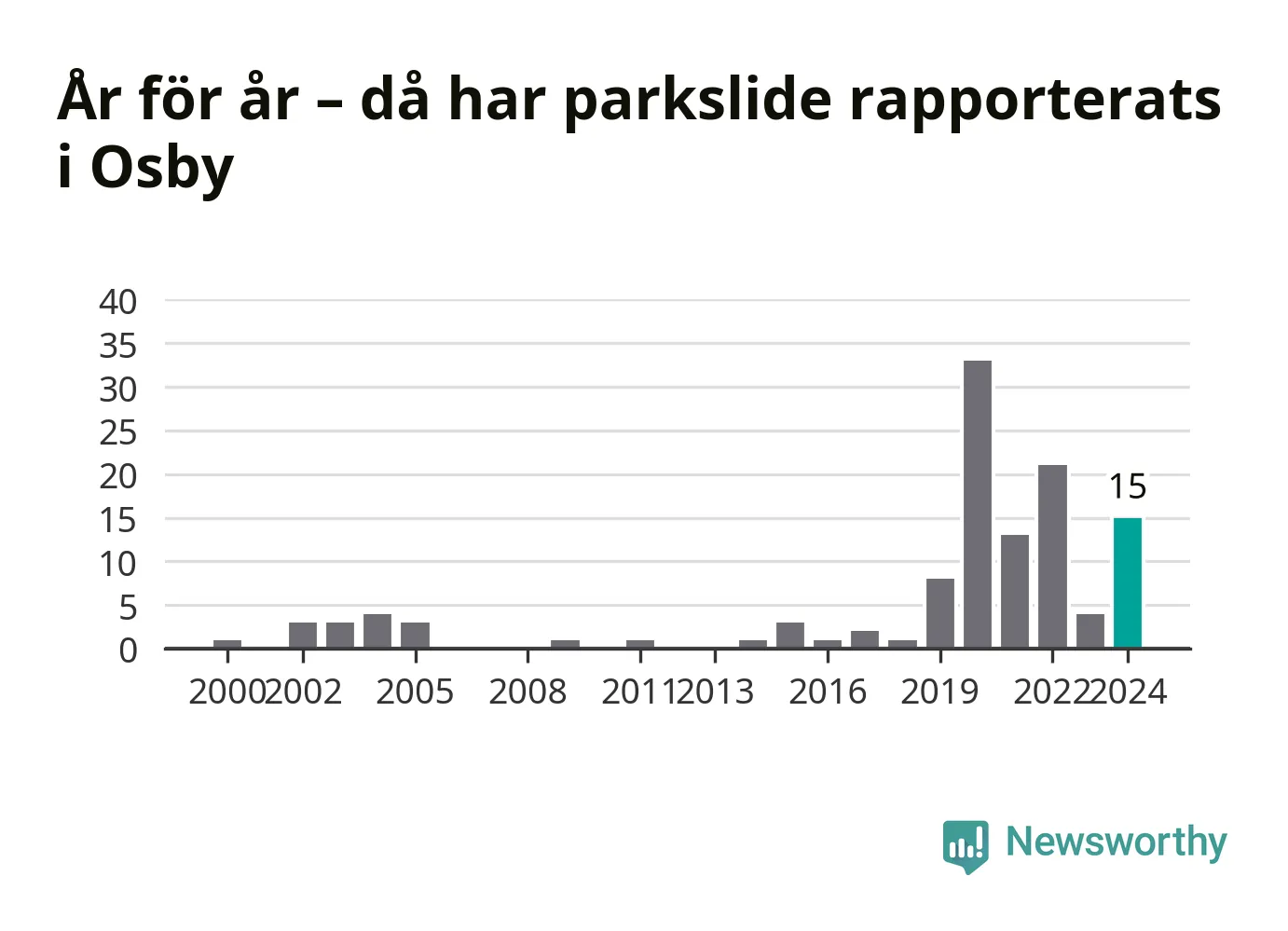 År för år – då har parkslide rapporterats i Osby

40
35
30
25
20
15
10
5
0

15

2000 2002 2005 2008 2011 2013 2016 2019 2022 2024

Newsworthy